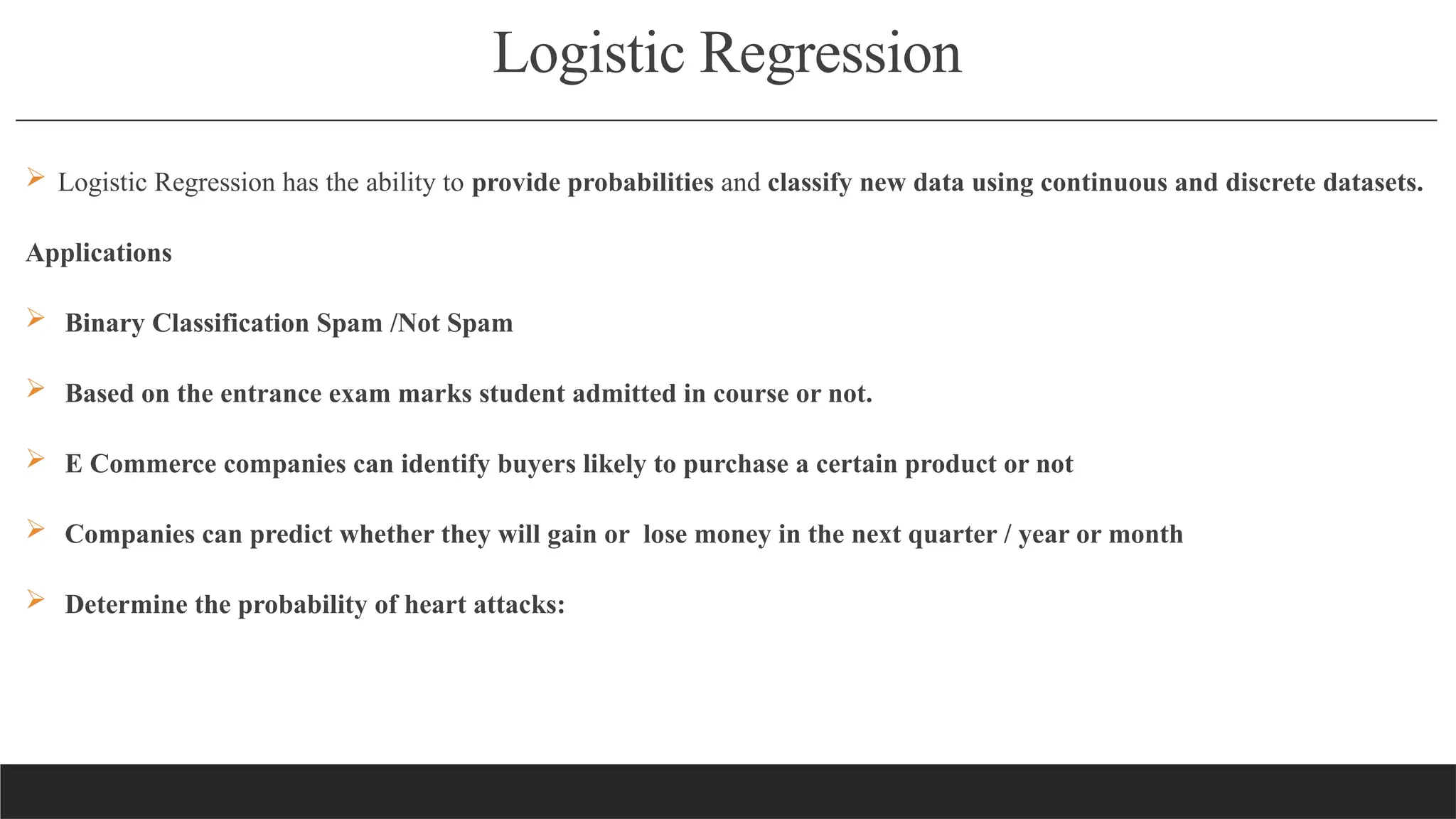 Logistic Regression

➢ Logistic Regression has the ability to provide probabilities and classify new data using continuous and discrete datasets.

Applications

➢ Binary Classification Spam /Not Spam

➢ Based on the entrance exam marks student admitted in course or not.

➢ E Commerce companies can identify buyers likely to purchase a certain product or not

➢ Companies can predict whether they will gain or lose money in the next quarter / year or month

➢ Determine the probability of heart attacks: